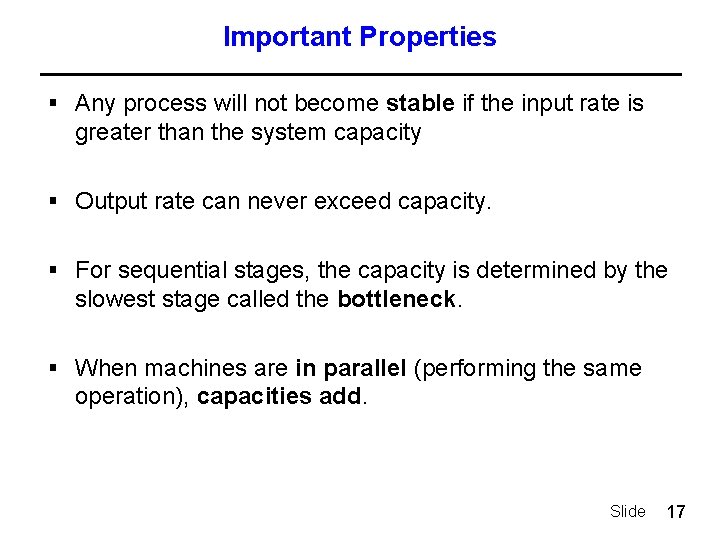 Important Properties

▪ Any process will not become stable if the input rate is greater than the system capacity

▪ Output rate can never exceed capacity.

▪ For sequential stages, the capacity is determined by the slowest stage called the bottleneck.

▪ When machines are in parallel (performing the same operation), capacities add.

Slide 17